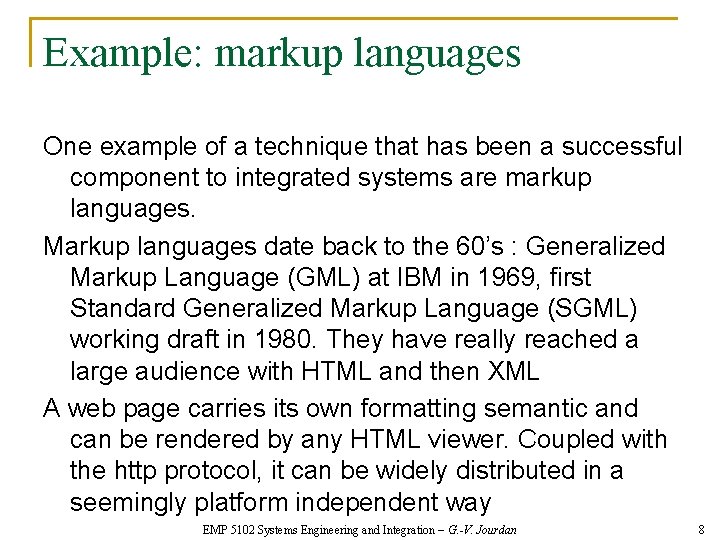 Example: markup languages

One example of a technique that has been a successful component to integrated systems are markup languages.

Markup languages date back to the 60's : Generalized Markup Language (GML) at IBM in 1969, first Standard Generalized Markup Language (SGML) working draft in 1980. They have really reached a large audience with HTML and then XML

A web page carries its own formatting semantic and can be rendered by any HTML viewer. Coupled with the http protocol, it can be widely distributed in a seemingly platform independent way

EMP 5102 Systems Engineering and Integration – G.-V. Jourdan

8